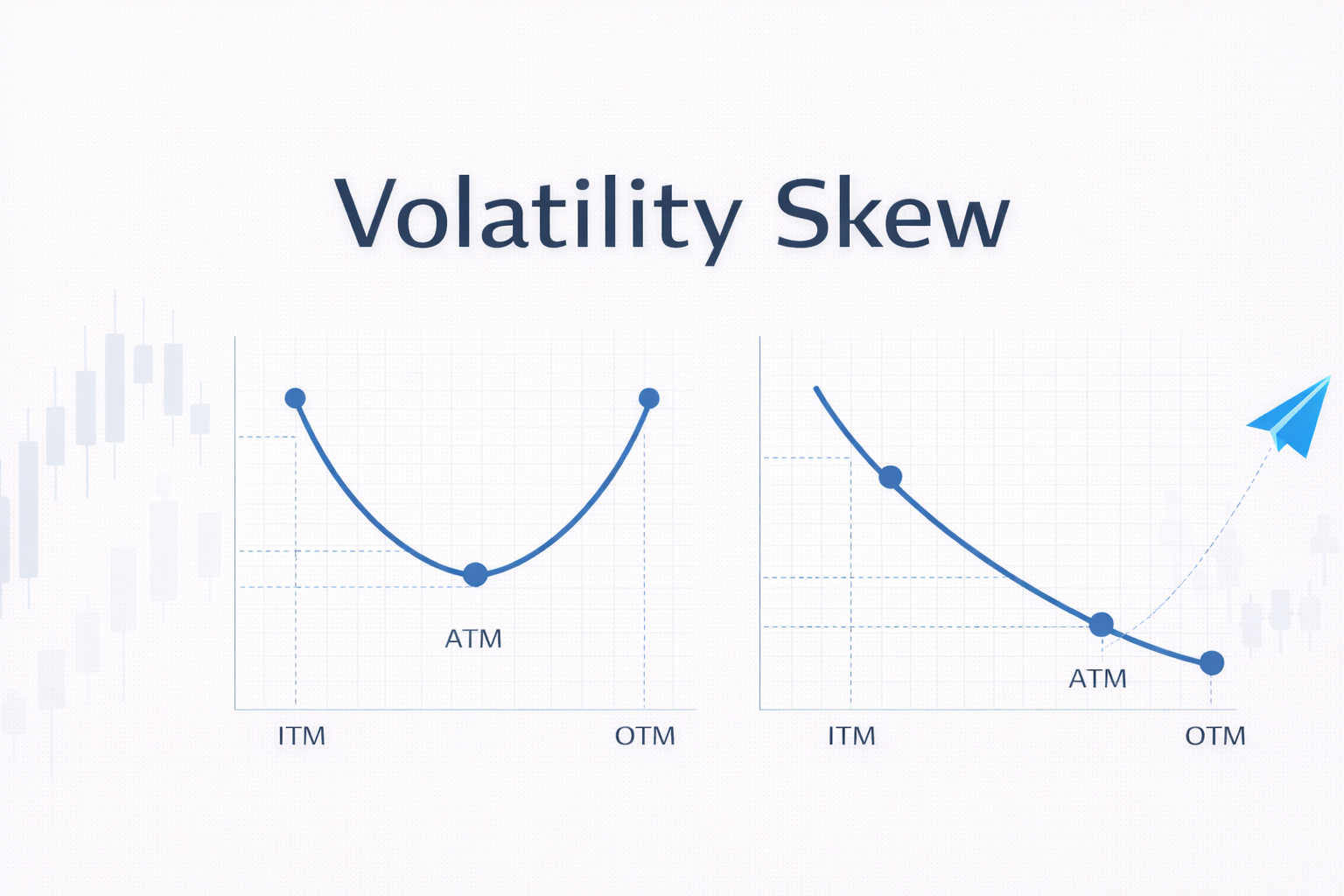 Volatility Skew

ATM

ITM

OTM

ATM

ITM

OTM